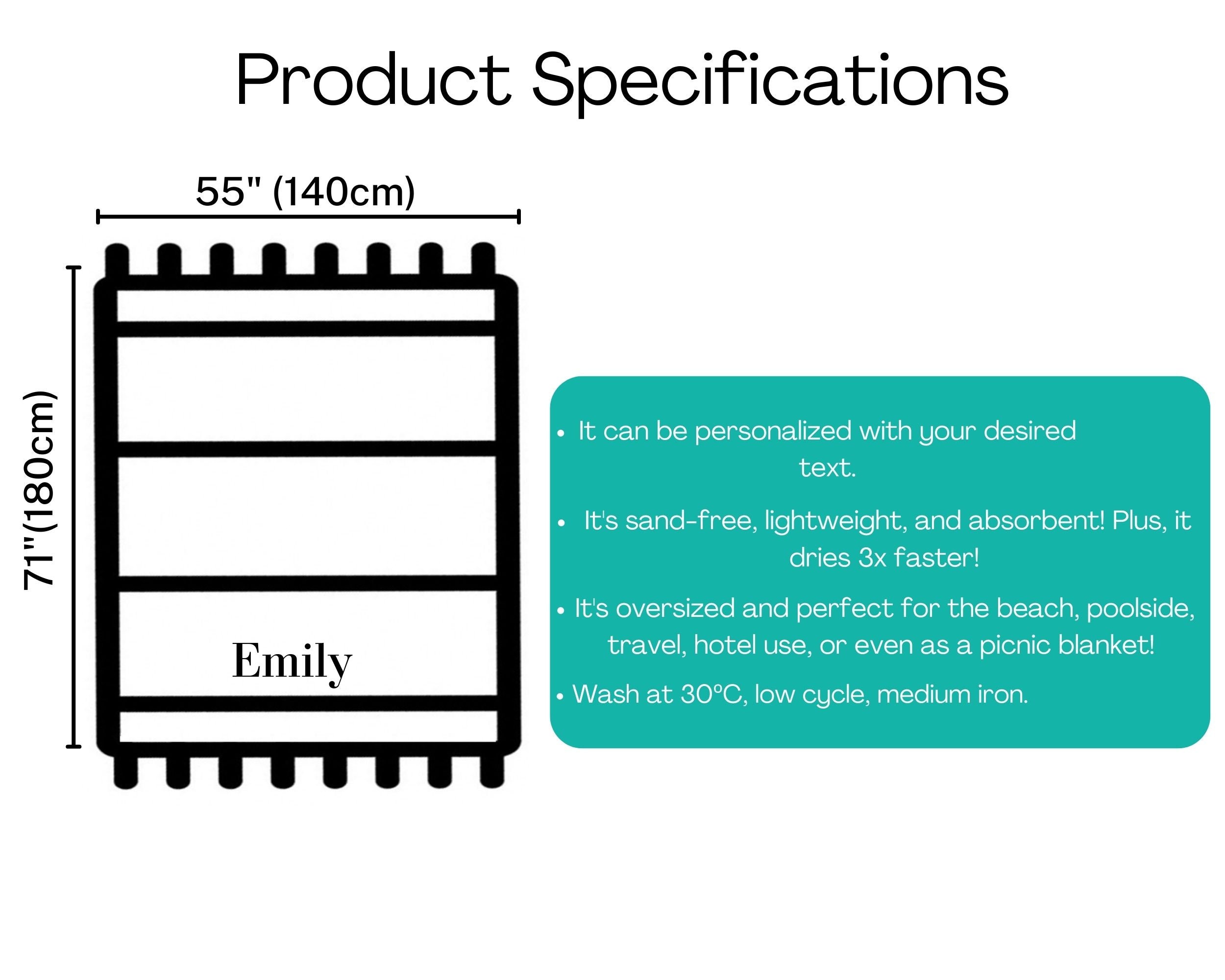 Product Specifications

55" (140cm)

71"(180cm)

Emily

• It can be personalized with your desired text.

• It's sand-free, lightweight, and absorbent! Plus, it dries 3x faster!

• It's oversized and perfect for the beach, poolside, travel, hotel use, or even as a picnic blanket!

• Wash at 30°C, low cycle, medium iron.